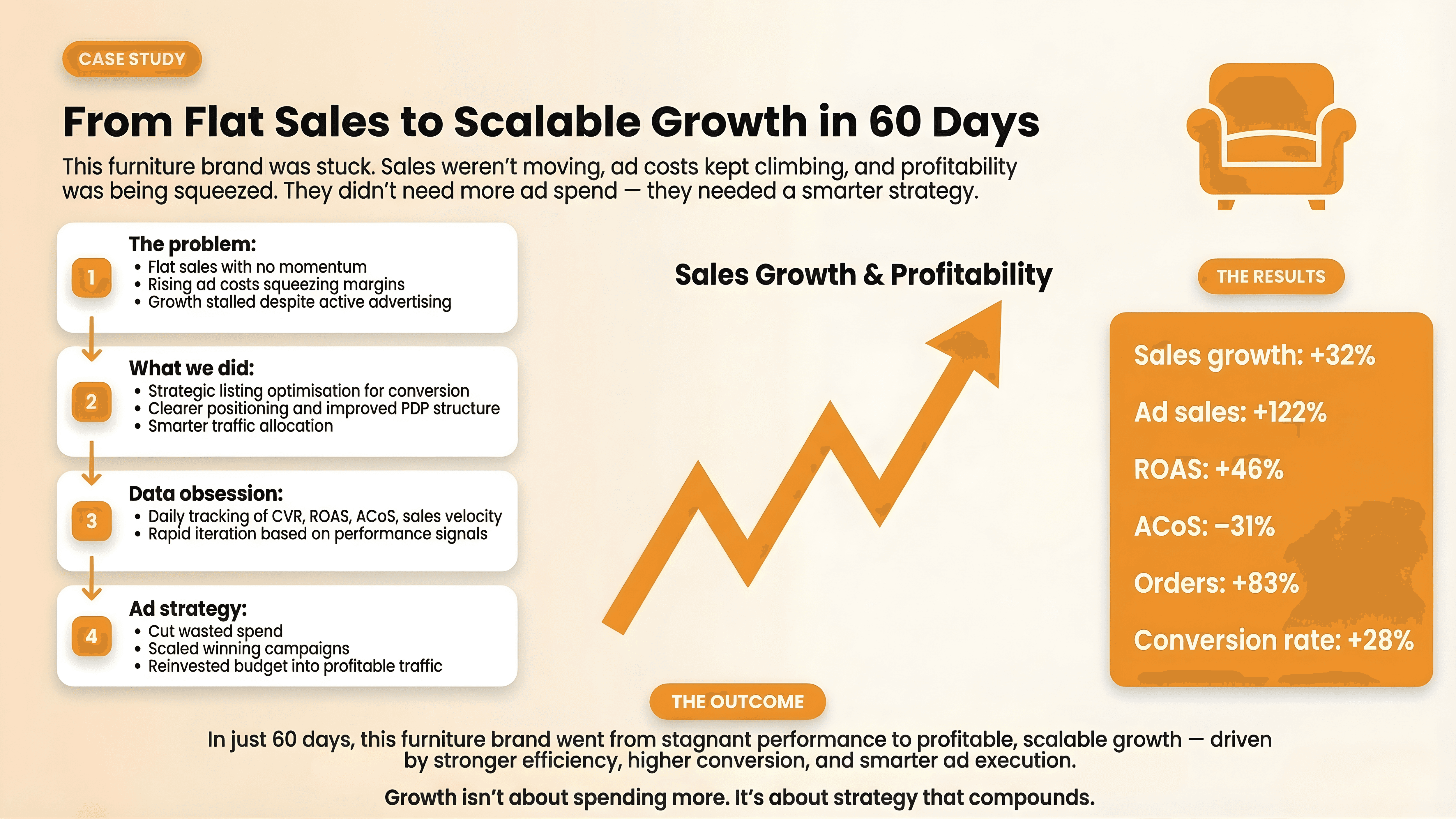 CASE STUDY

From Flat Sales to Scalable Growth in 60 Days

This furniture brand was stuck. Sales weren't moving, ad costs kept climbing, and profitability was being squeezed. They didn't need more ad spend — they needed a smarter strategy.

1
The problem:
• Flat sales with no momentum
• Rising ad costs squeezing margins
• Growth stalled despite active advertising

2
What we did:
• Strategic listing optimisation for conversion
• Clearer positioning and improved PDP structure
• Smarter traffic allocation

3
Data obsession:
• Daily tracking of CVR, ROAS, ACoS, sales velocity
• Rapid iteration based on performance signals

4
Ad strategy:
• Cut wasted spend
• Scaled winning campaigns
• Reinvested budget into profitable traffic

Sales Growth & Profitability

THE RESULTS

Sales growth: +32%

Ad sales: +122%

ROAS: +46%

ACoS: −31%

Orders: +83%

Conversion rate: +28%

THE OUTCOME

In just 60 days, this furniture brand went from stagnant performance to profitable, scalable growth — driven by stronger efficiency, higher conversion, and smarter ad execution.

Growth isn't about spending more. It's about strategy that compounds.